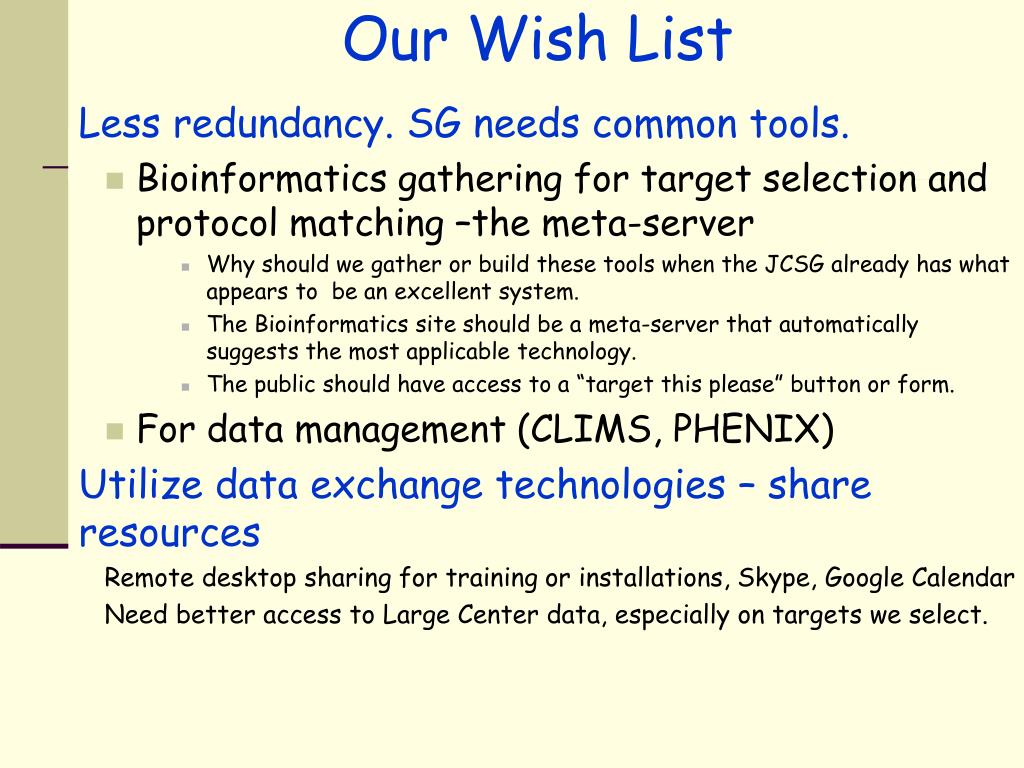 Our Wish List

Less redundancy. SG needs common tools.

Bioinformatics gathering for target selection and protocol matching –the meta-server

Why should we gather or build these tools when the JCSG already has what appears to be an excellent system.

The Bioinformatics site should be a meta-server that automatically suggests the most applicable technology.

The public should have access to a “target this please” button or form.

For data management (CLIMS, PHENIX)

Utilize data exchange technologies – share resources

Remote desktop sharing for training or installations, Skype, Google Calendar

Need better access to Large Center data, especially on targets we select.